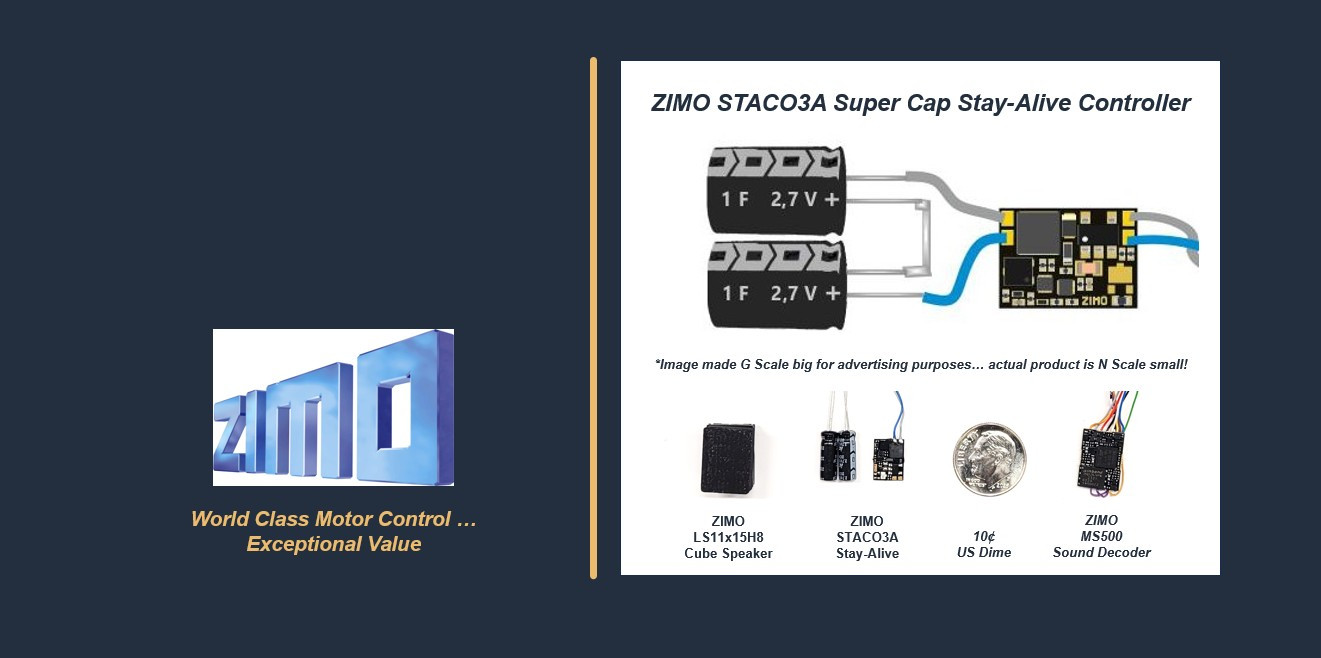 ZIMO

World Class Motor Control … Exceptional Value

ZIMO STACO3A Super Cap Stay-Alive Controller

1 F 2,7 V +

1 F 2,7 V +

ZIMO

*Image made G Scale big for advertising purposes… actual product is N Scale small!

ZIMO
LS11x15H8
Cube Speaker

ZIMO
STACO3A
Stay-Alive

10¢
US Dime

ZIMO
MS500
Sound Decoder